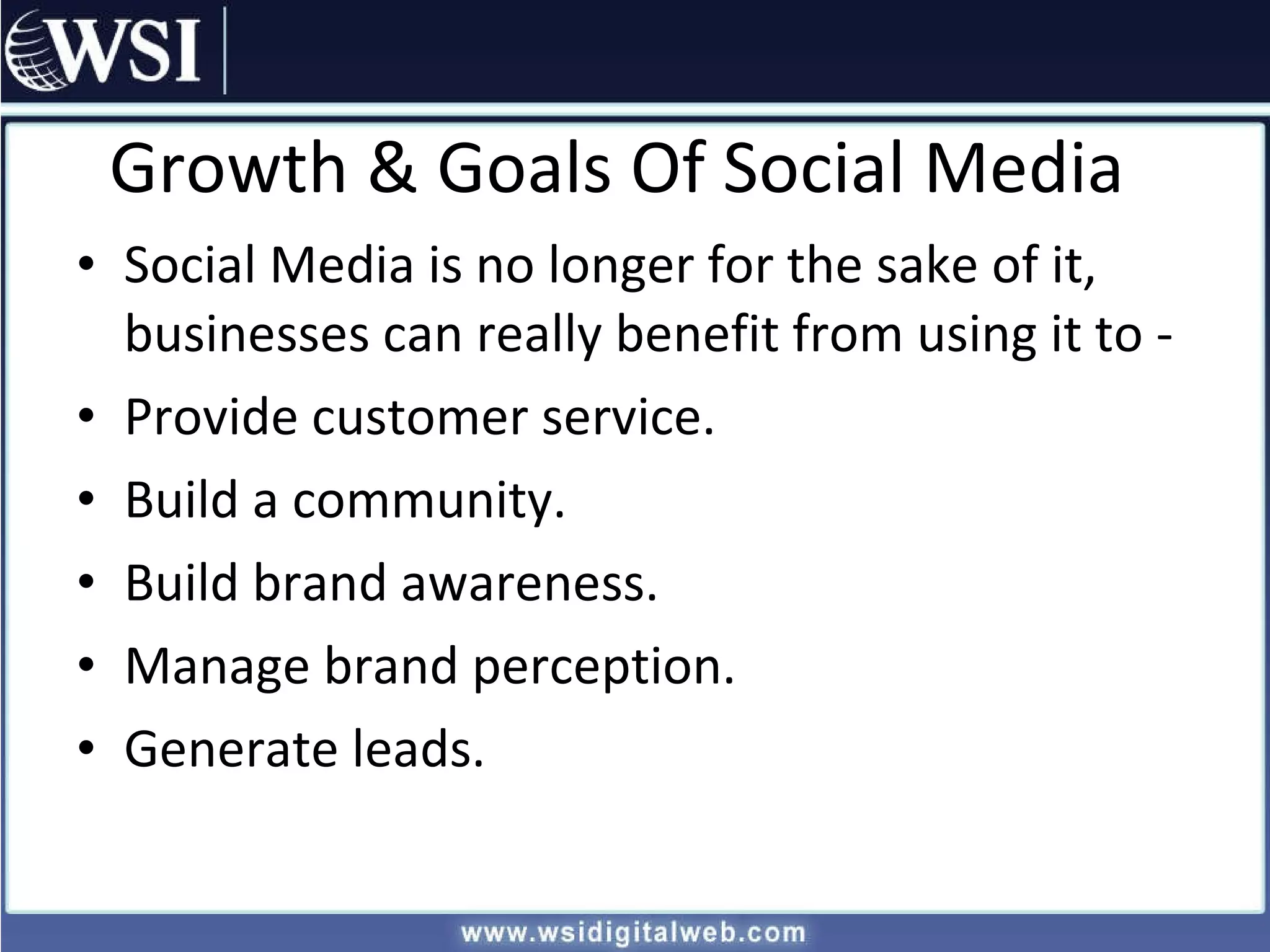 WSI

Growth & Goals Of Social Media

• Social Media is no longer for the sake of it, businesses can really benefit from using it to -
• Provide customer service.
• Build a community.
• Build brand awareness.
• Manage brand perception.
• Generate leads.

www.wsidigitalweb.com